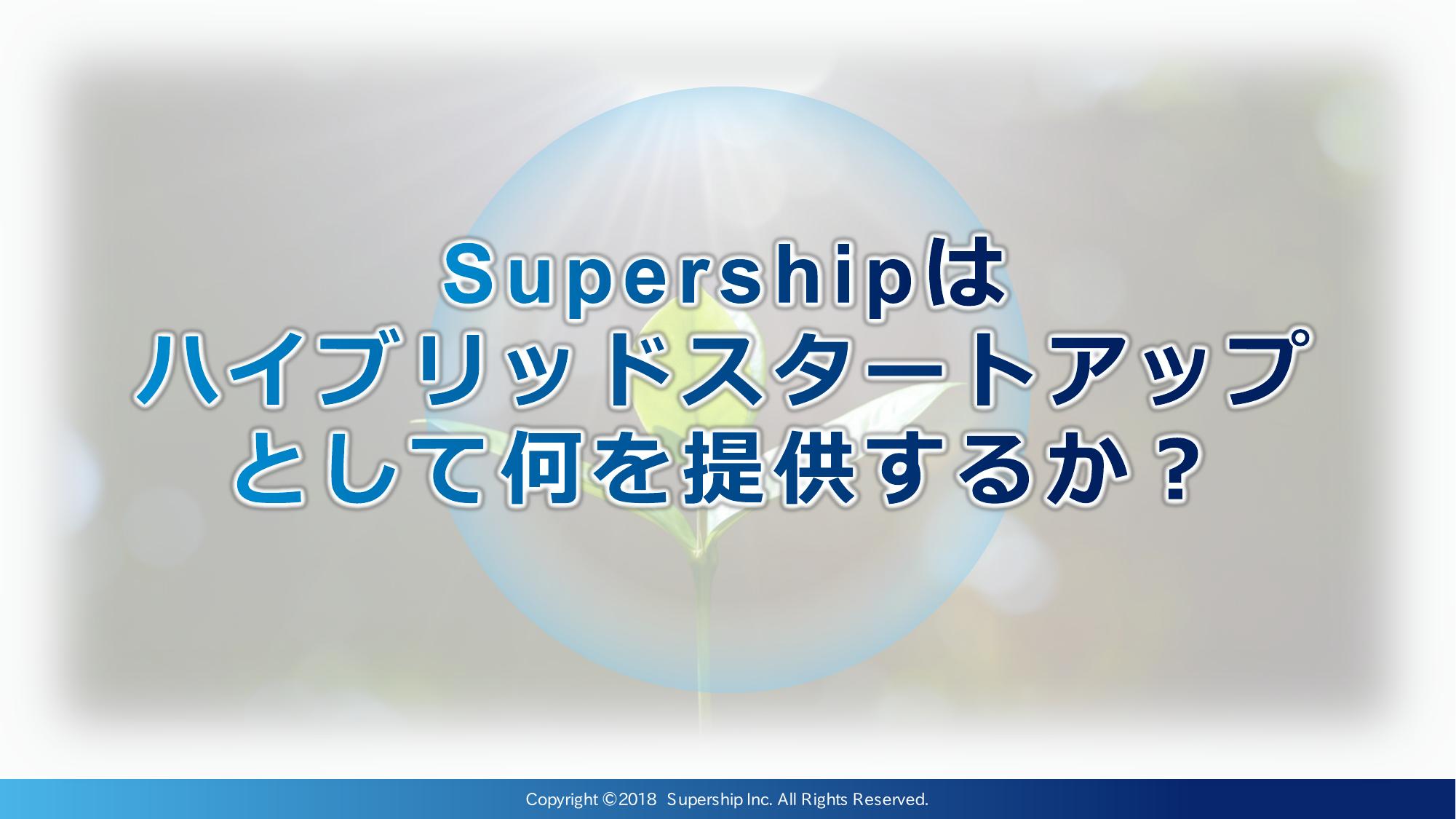 Supershipは
ハイブリッドスタートアップ
として何を提供するか？

Copyright ©2018 Supership Inc. All Rights Reserved.